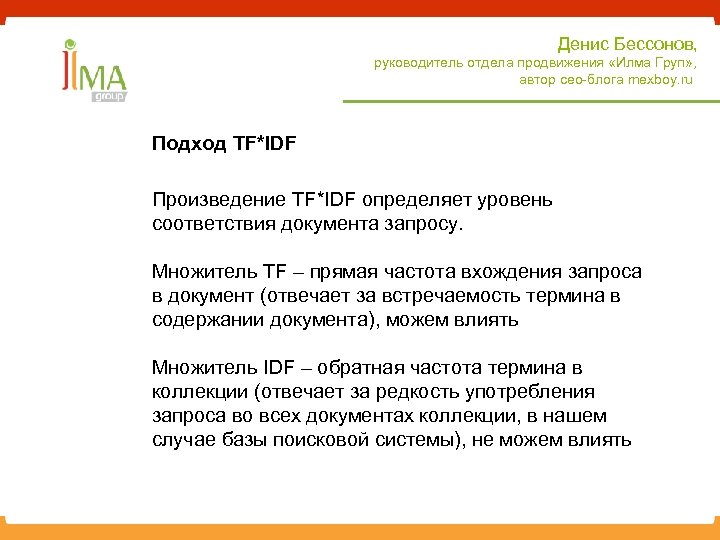 ILMA group

Денис Бессонов,
руководитель отдела продвижения «Илма Груп»,
автор сео-блога mexboy.ru

Подход TF*IDF

Произведение TF*IDF определяет уровень соответствия документа запросу.

Множитель TF – прямая частота вхождения запроса в документ (отвечает за встречаемость термина в содержании документа), можем влиять

Множитель IDF – обратная частота термина в коллекции (отвечает за редкость употребления запроса во всех документах коллекции, в нашем случае базы поисковой системы), не можем влиять